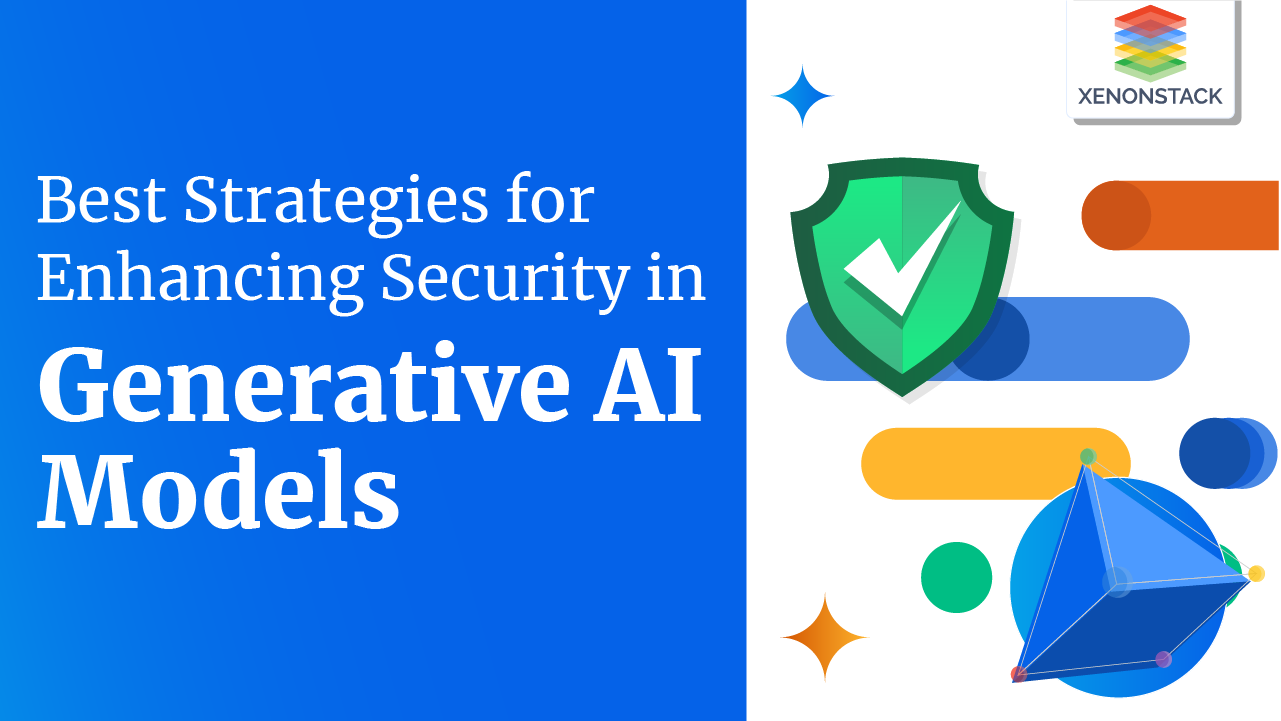 Best Strategies for Enhancing Security in
Generative AI Models

XENONSTACK